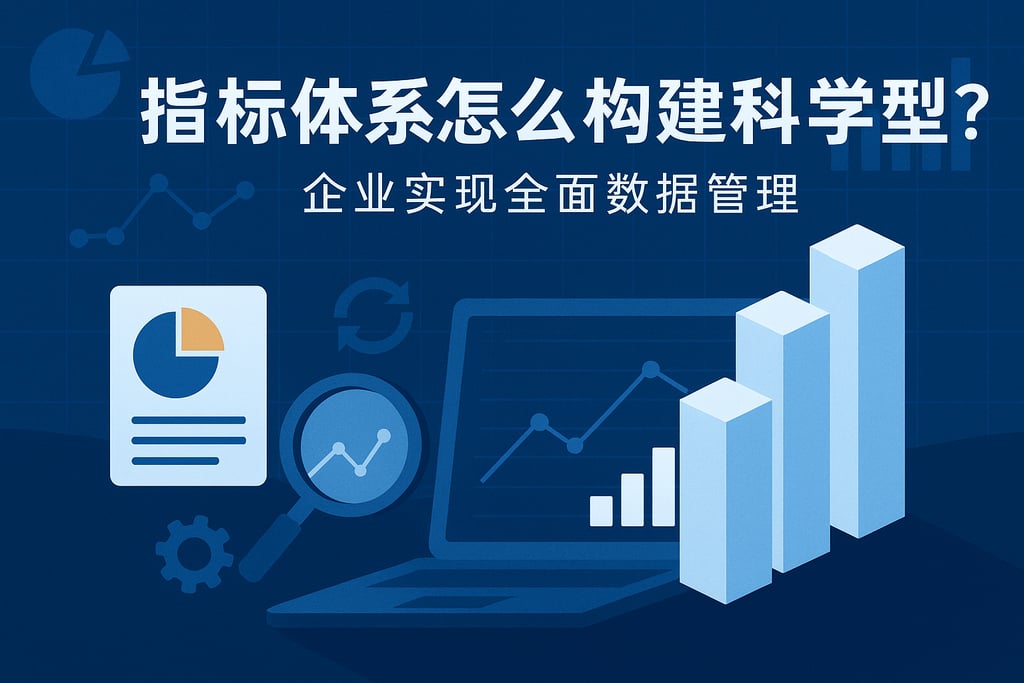 指标体系怎么构建科学型?

企业实现全面数据管理